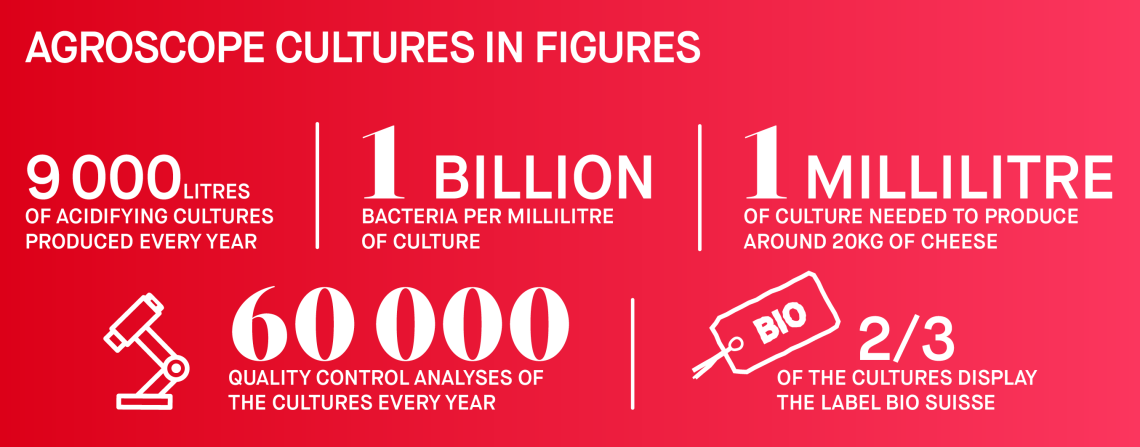 AGROSCOPE CULTURES IN FIGURES

9 000 LITRES OF ACIDIFYING CULTURES PRODUCED EVERY YEAR

1 BILLION BACTERIA PER MILLILITRE OF CULTURE

1 MILLILITRE OF CULTURE NEEDED TO PRODUCE AROUND 20KG OF CHEESE

60 000 QUALITY CONTROL ANALYSES OF THE CULTURES EVERY YEAR

BIO

2/3 OF THE CULTURES DISPLAY THE LABEL BIO SUISSE